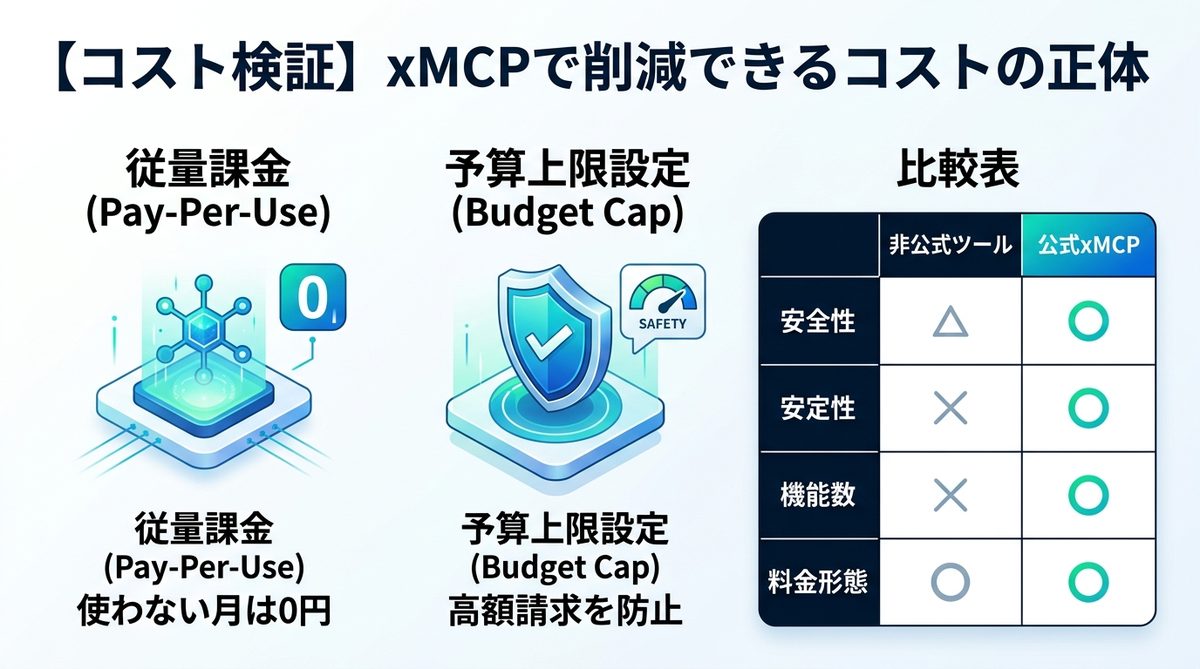 【コスト検証】xMCPで削減できるコストの正体

従量課金
(Pay-Per-Use)

0

従量課金
(Pay-Per-Use)
使わない月は0円

予算上限設定
(Budget Cap)

SAFETY

予算上限設定
(Budget Cap)
高額請求を防止

比較表

| | 非公式ツール | 公式xMCP |
|---|---|---|
| 安全性 | △ | ○ |
| 安定性 | × | ○ |
| 機能数 | × | ○ |
| 料金形態 | ○ | ○ |